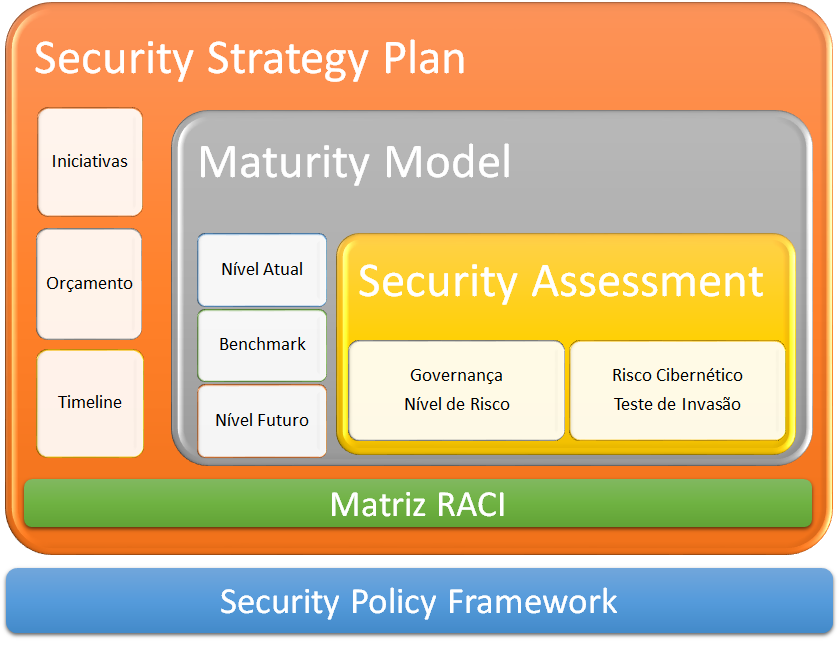 Security Strategy Plan

Iniciativas

Orçamento

Timeline

Maturity Model

Nível Atual

Benchmark

Nível Futuro

Security Assessment

Governança
Nível de Risco

Risco Cibernético
Teste de Invasão

Matriz RACI

Security Policy Framework